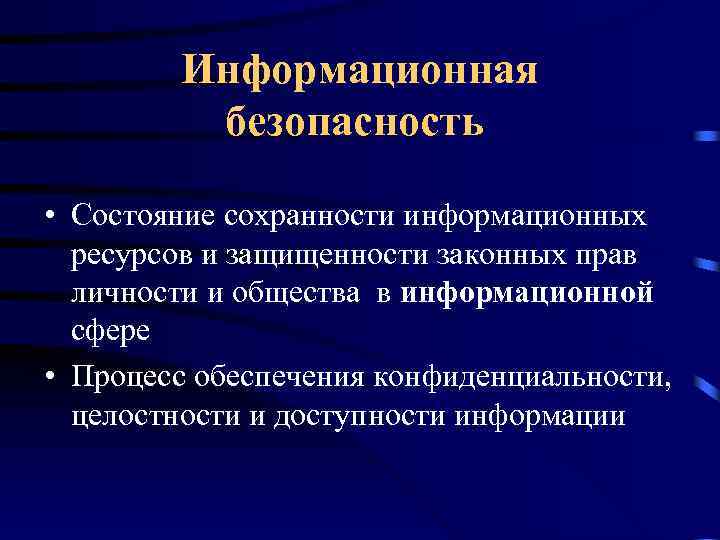 Информационная безопасность

• Состояние сохранности информационных ресурсов и защищенности законных прав личности и общества в информационной сфере

• Процесс обеспечения конфиденциальности, целостности и доступности информации